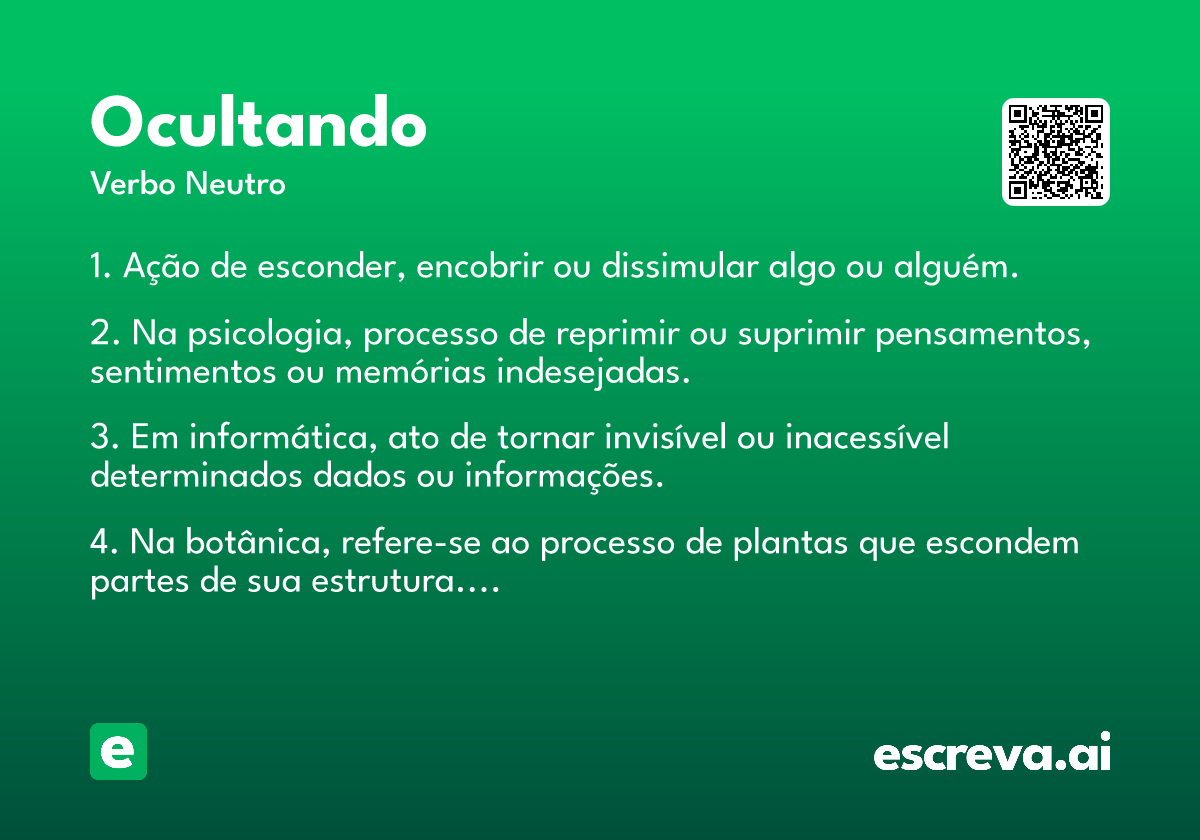 Ocultando
Verbo Neutro

1. Ação de esconder, encobrir ou dissimular algo ou alguém.

2. Na psicologia, processo de reprimir ou suprimir pensamentos, sentimentos ou memórias indesejadas.

3. Em informática, ato de tornar invisível ou inacessível determinados dados ou informações.

4. Na botânica, refere-se ao processo de plantas que escondem partes de sua estrutura....

e

escreva.ai